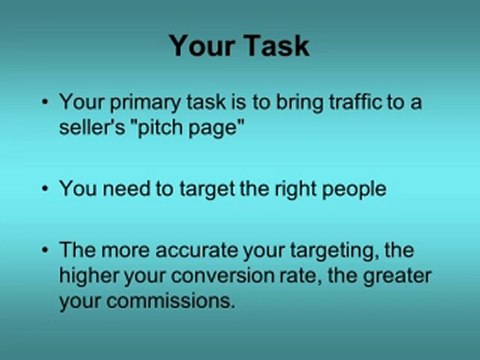 Your Task

• Your primary task is to bring traffic to a seller's "pitch page"

• You need to target the right people

• The more accurate your targeting, the higher your conversion rate, the greater your commissions.